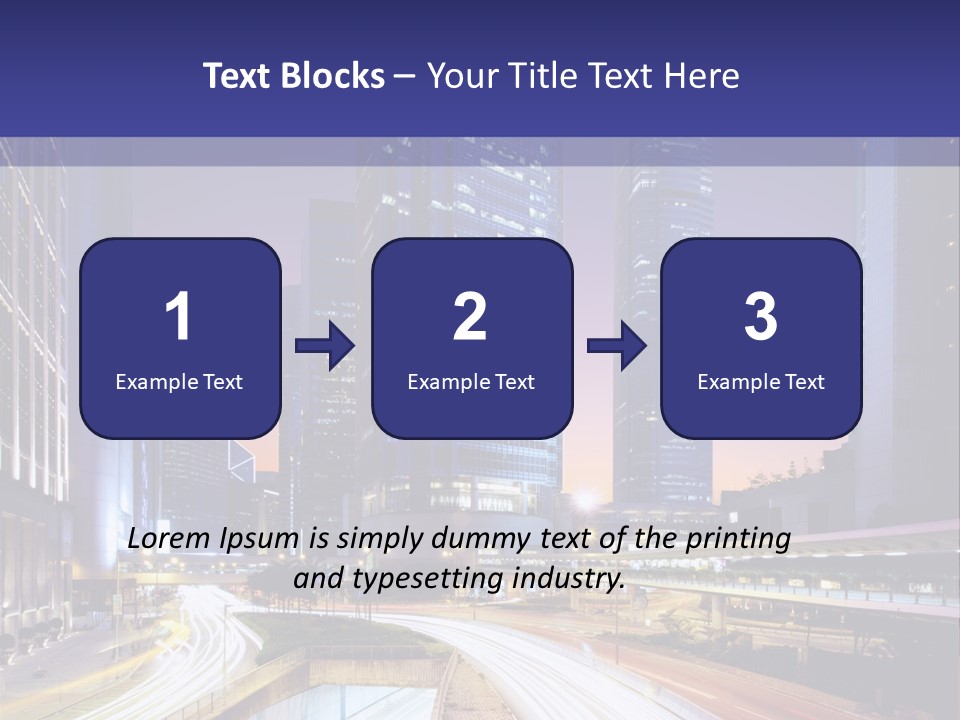 Text Blocks – Your Title Text Here

1
Example Text

2
Example Text

3
Example Text

Lorem Ipsum is simply dummy text of the printing and typesetting industry.